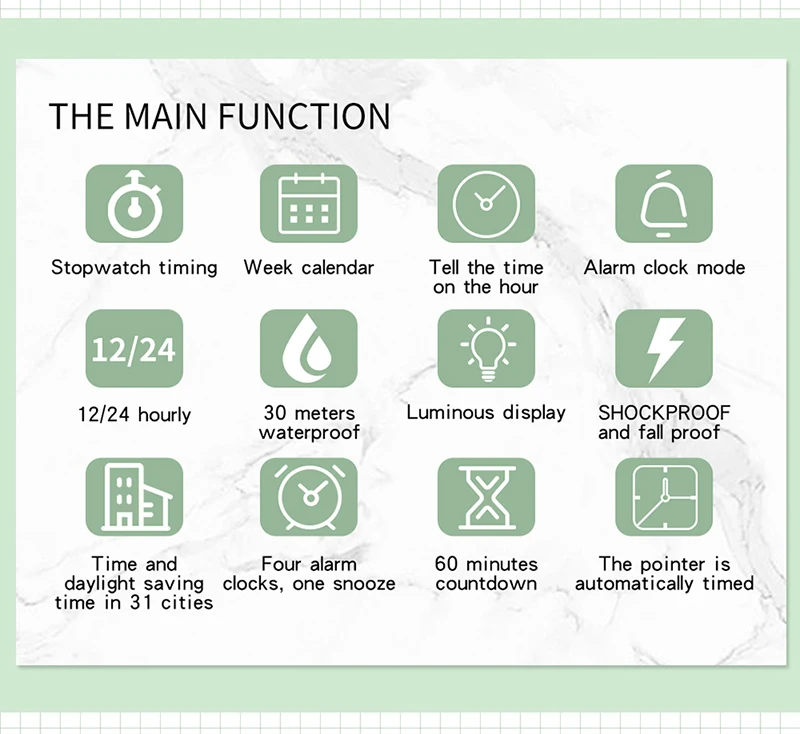 THE MAIN FUNCTION

Stopwatch timing

Week calendar

Tell the time on the hour

Alarm clock mode

12/24

12/24 hourly

30 meters waterproof

Luminous display

SHOCKPROOF and fall proof

Time and daylight saving time in 31 cities

Four alarm clocks, one snooze

60 minutes countdown

The pointer is automatically timed